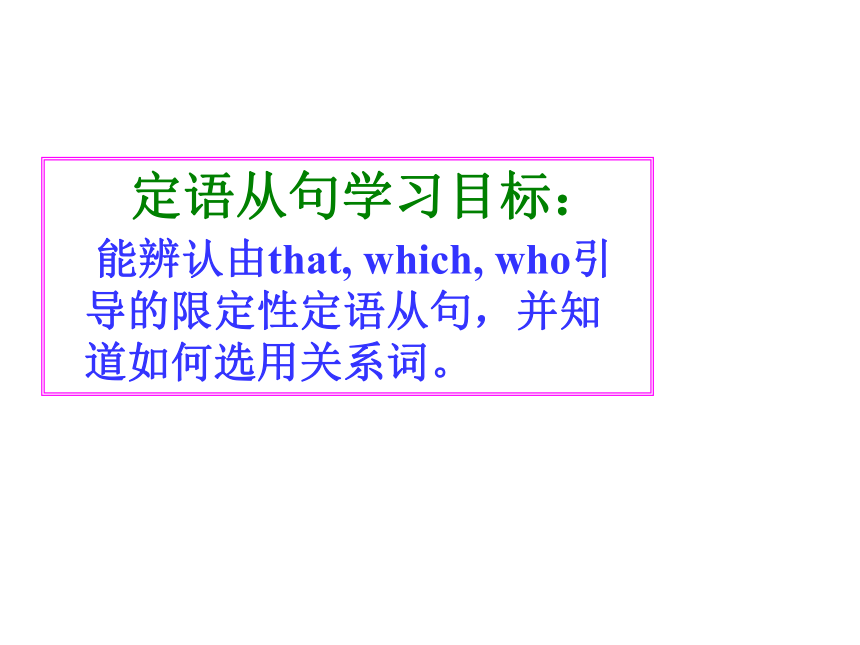 定语从句学习目标：

能辨认由that, which, who引导的限定性定语从句，并知道如何选用关系词。